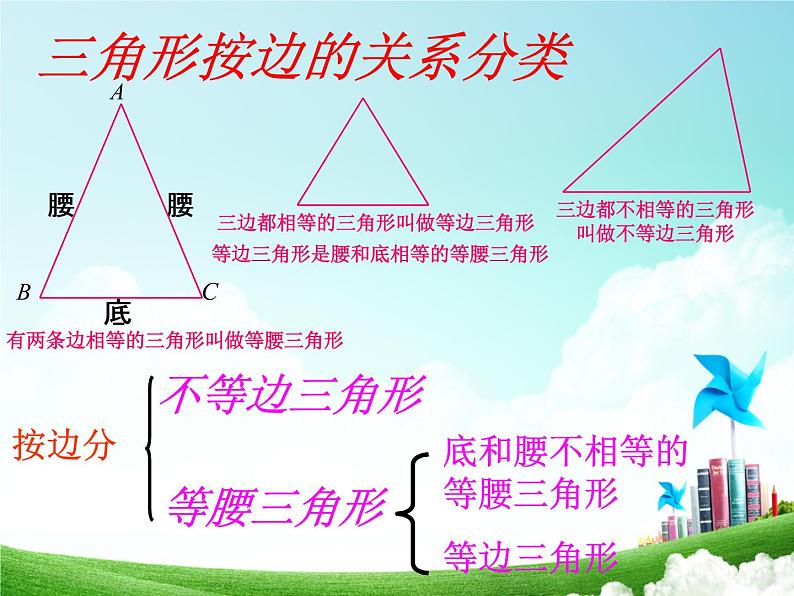 三角形按边的关系分类

A

腰

腰

B

C

底

有两条边相等的三角形叫做等腰三角形

三边都相等的三角形叫做等边三角形

等边三角形是腰和底相等的等腰三角形

三边都不相等的三角形叫做不等边三角形

按边分

不等边三角形

等腰三角形

底和腰不相等的等腰三角形

等边三角形